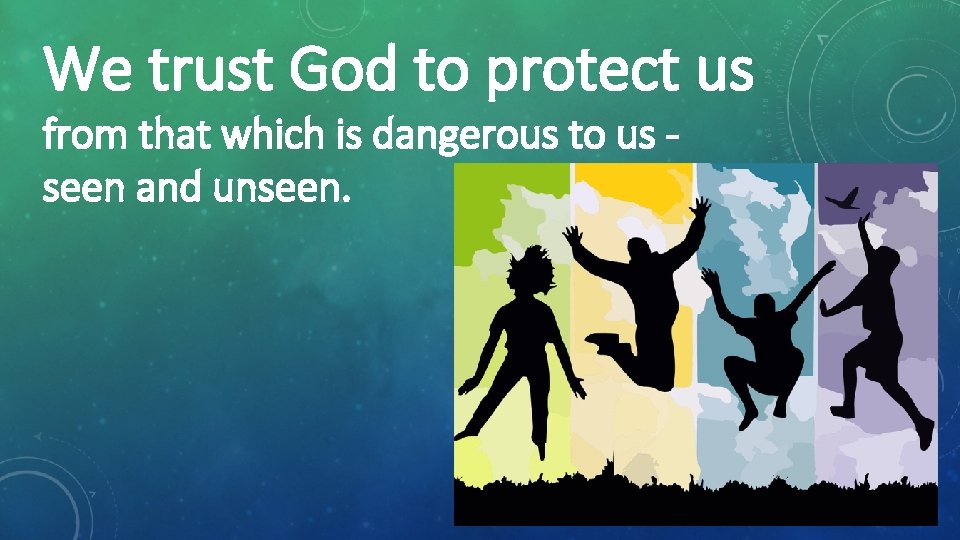 We trust God to protect us

from that which is dangerous to us - seen and unseen.